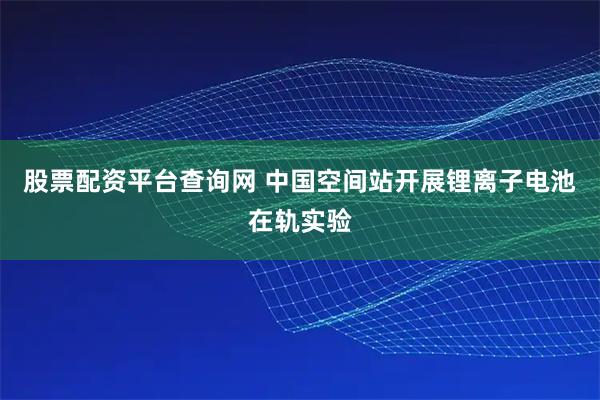 股票配资平台查询网 中国空间站开展锂离子电池在轨实验